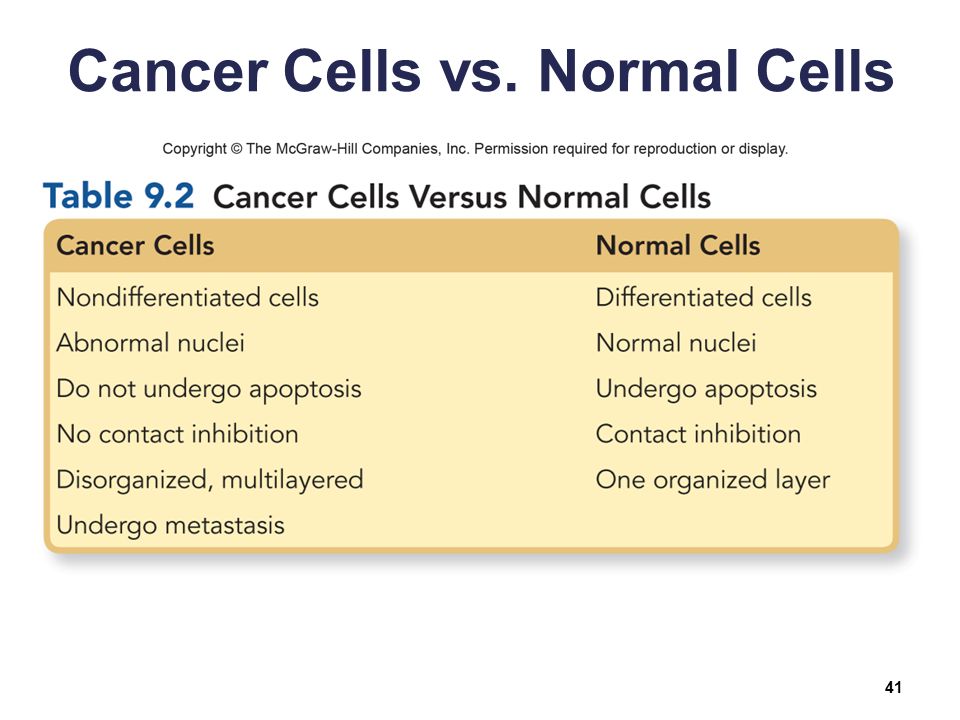 Cancer Cells vs. Normal Cells

Copyright © The McGraw-Hill Companies, Inc. Permission required for reproduction or display.

Table 9.2 Cancer Cells Versus Normal Cells

| Cancer Cells | Normal Cells |
|---|---|
| Nondifferentiated cells | Differentiated cells |
| Abnormal nuclei | Normal nuclei |
| Do not undergo apoptosis | Undergo apoptosis |
| No contact inhibition | Contact inhibition |
| Disorganized, multilayered | One organized layer |
| Undergo metastasis | |

41